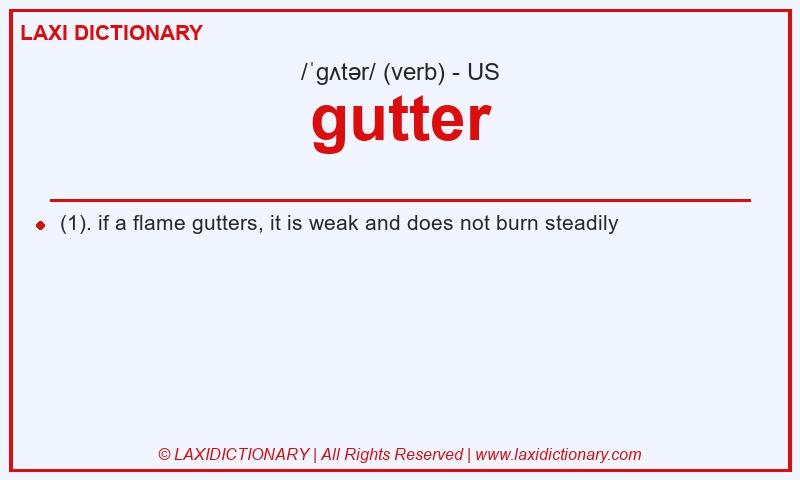 LAXI DICTIONARY

/ˈɡʌtər/ (verb) - US

gutter

(1). if a flame gutters, it is weak and does not burn steadily

© LAXIDICTIONARY | All Rights Reserved | www.laxidictionary.com